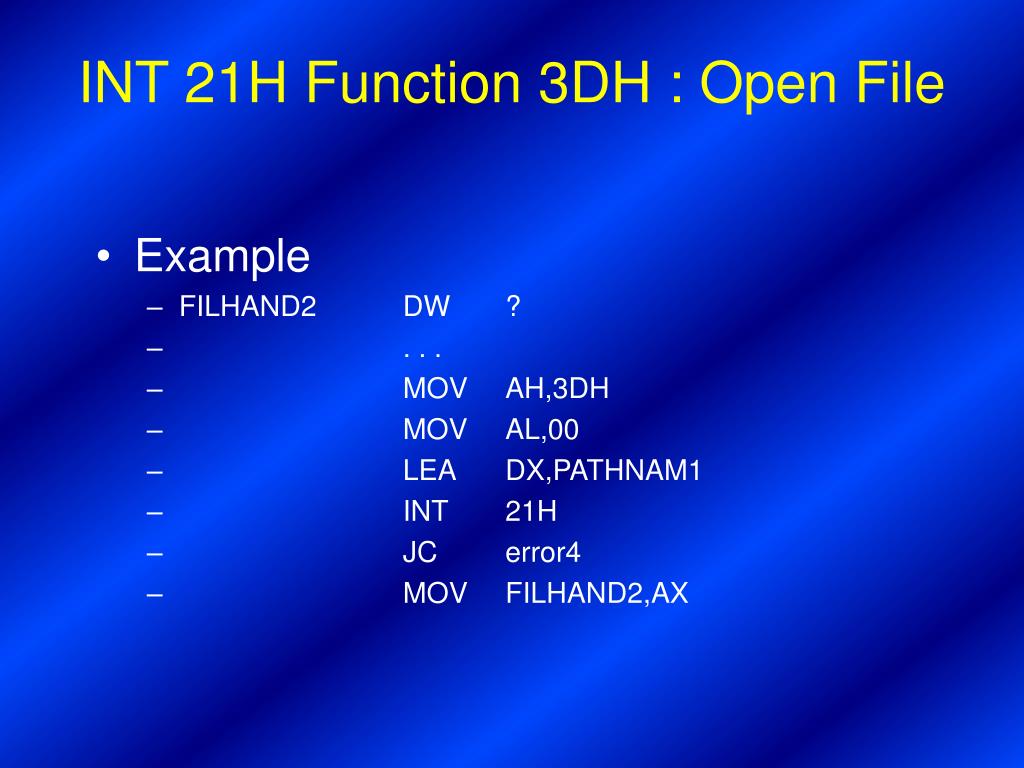 INT 21H Function 3DH : Open File

• Example
– FILHAND2 DW ?
– . . .
– MOV AH,3DH
– MOV AL,00
– LEA DX,PATHNAM1
– INT 21H
– JC error4
– MOV FILHAND2,AX